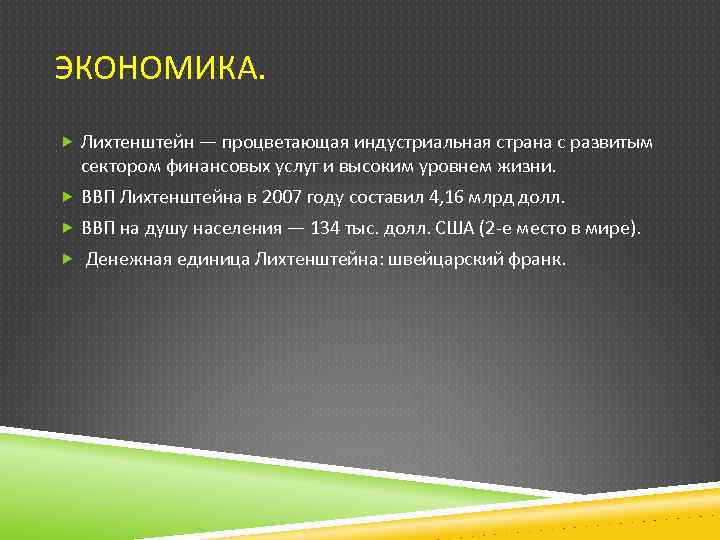 ЭКОНОМИКА.

Лихтенштейн — процветающая индустриальная страна с развитым сектором финансовых услуг и высоким уровнем жизни.

ВВП Лихтенштейна в 2007 году составил 4,16 млрд долл.

ВВП на душу населения — 134 тыс. долл. США (2-е место в мире).

Денежная единица Лихтенштейна: швейцарский франк.